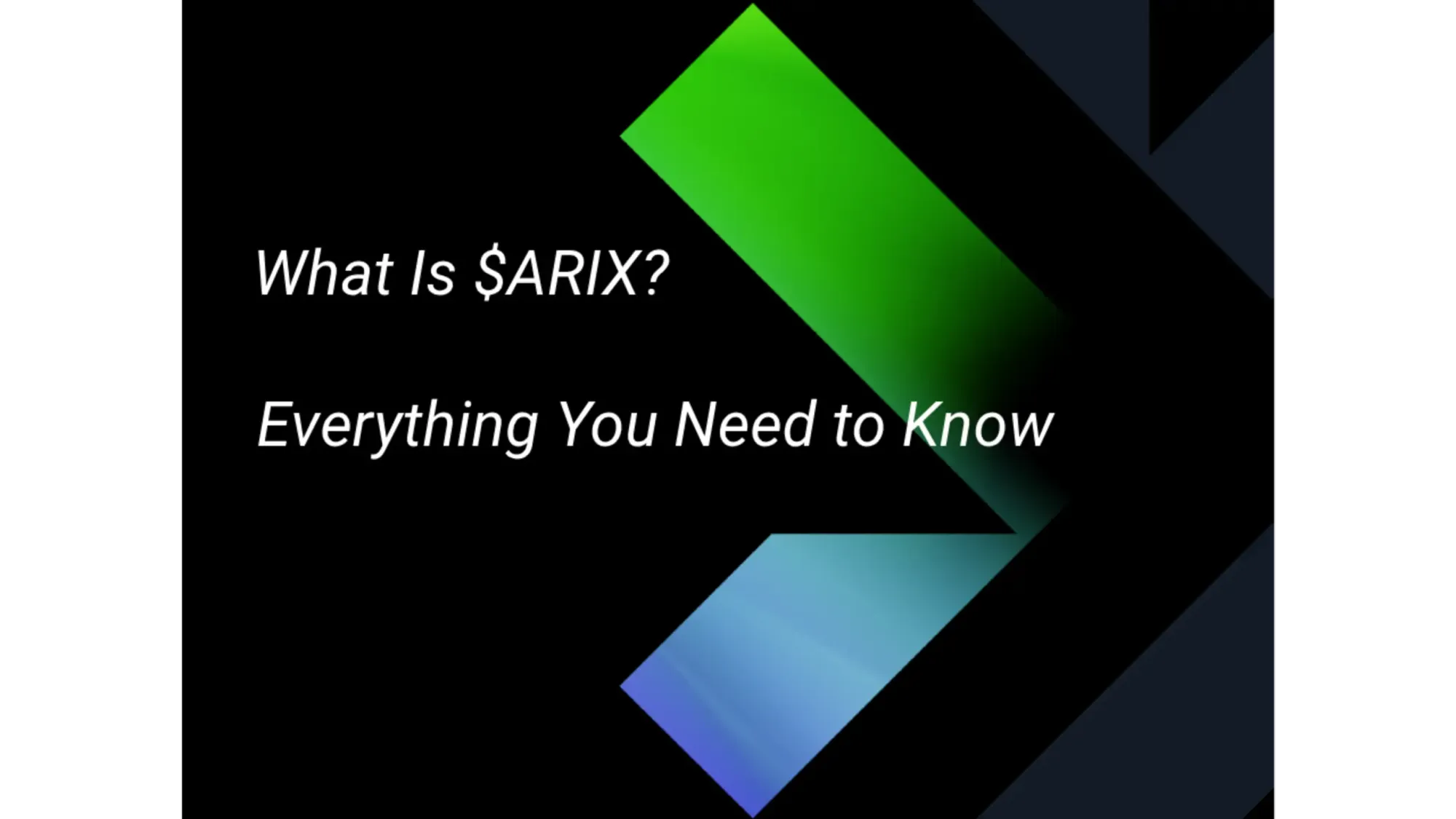 What Is \$ARIX?

Everything You Need to Know